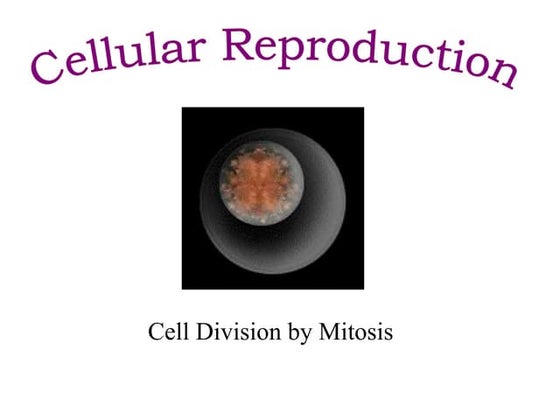 Cellular Reproduction

Cell Division by Mitosis